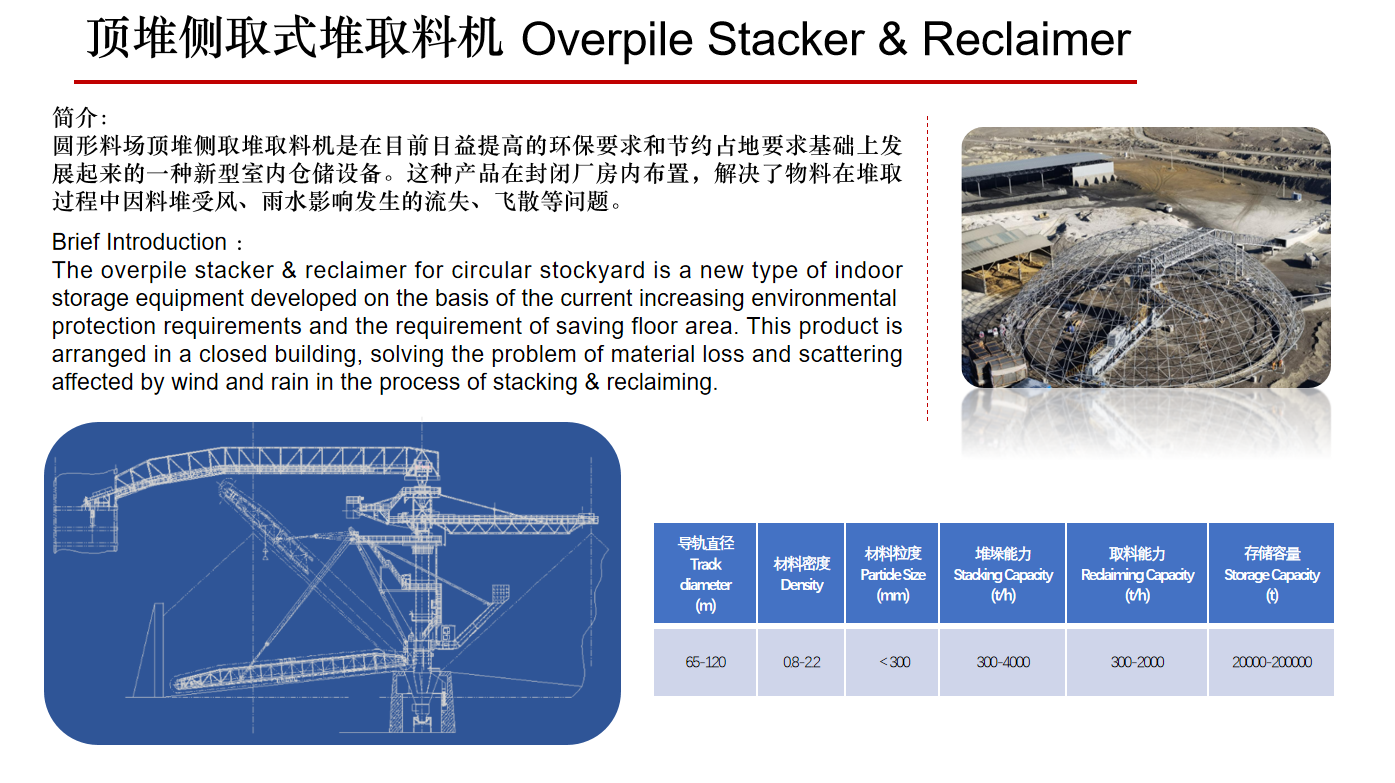 顶堆侧取式堆取料机 Overpile Stacker & Reclaimer

简介：
圆形料场顶堆侧取堆取料机是在目前日益提高的环保要求和节约占地要求基础上发展起来的一种新型室内仓储设备。这种产品在封闭厂房内布置，解决了物料在堆取过程中因料堆受风、雨水影响发生的流失、飞散等问题。

Brief Introduction：
The overpile stacker & reclaimer for circular stockyard is a new type of indoor storage equipment developed on the basis of the current increasing environmental protection requirements and the requirement of saving floor area. This product is arranged in a closed building, solving the problem of material loss and scattering affected by wind and rain in the process of stacking & reclaiming.

| 导轨直径 Track diameter (m) | 材料密度 Density | 材料粒度 Particle Size (mm) | 堆垛能力 Stacking Capacity (t/h) | 取料能力 Reclaiming Capacity (t/h) | 存储容量 Storage Capacity (t) |
|---|---|---|---|---|---|
| 65-120 | 0.8-2.2 | <300 | 300-4000 | 300-2000 | 20000-200000 |